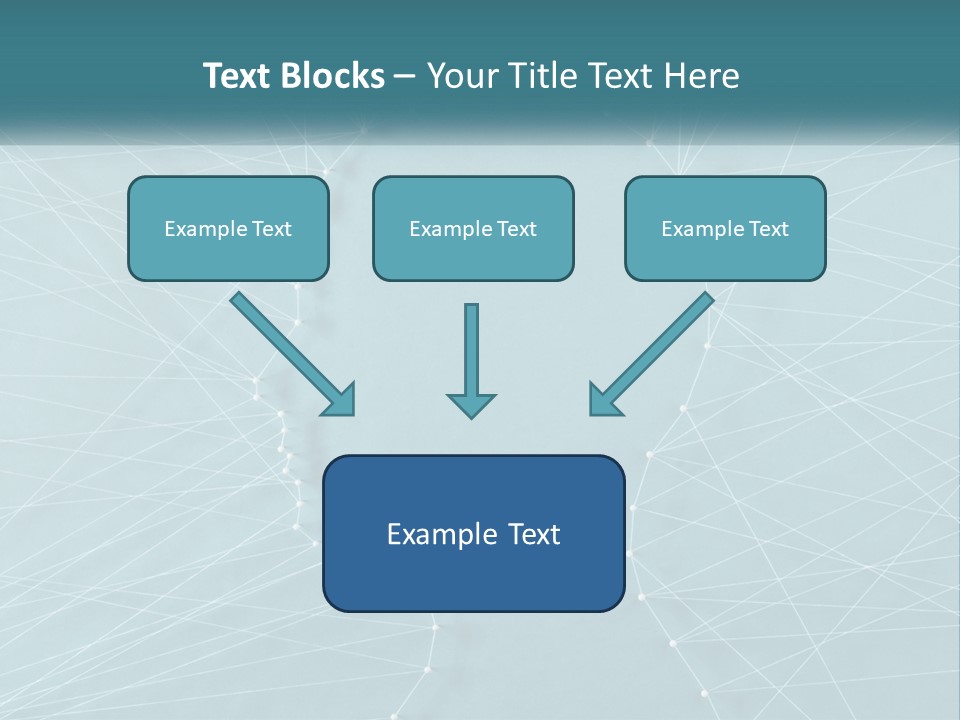 Text Blocks – Your Title Text Here

Example Text

Example Text

Example Text

Example Text